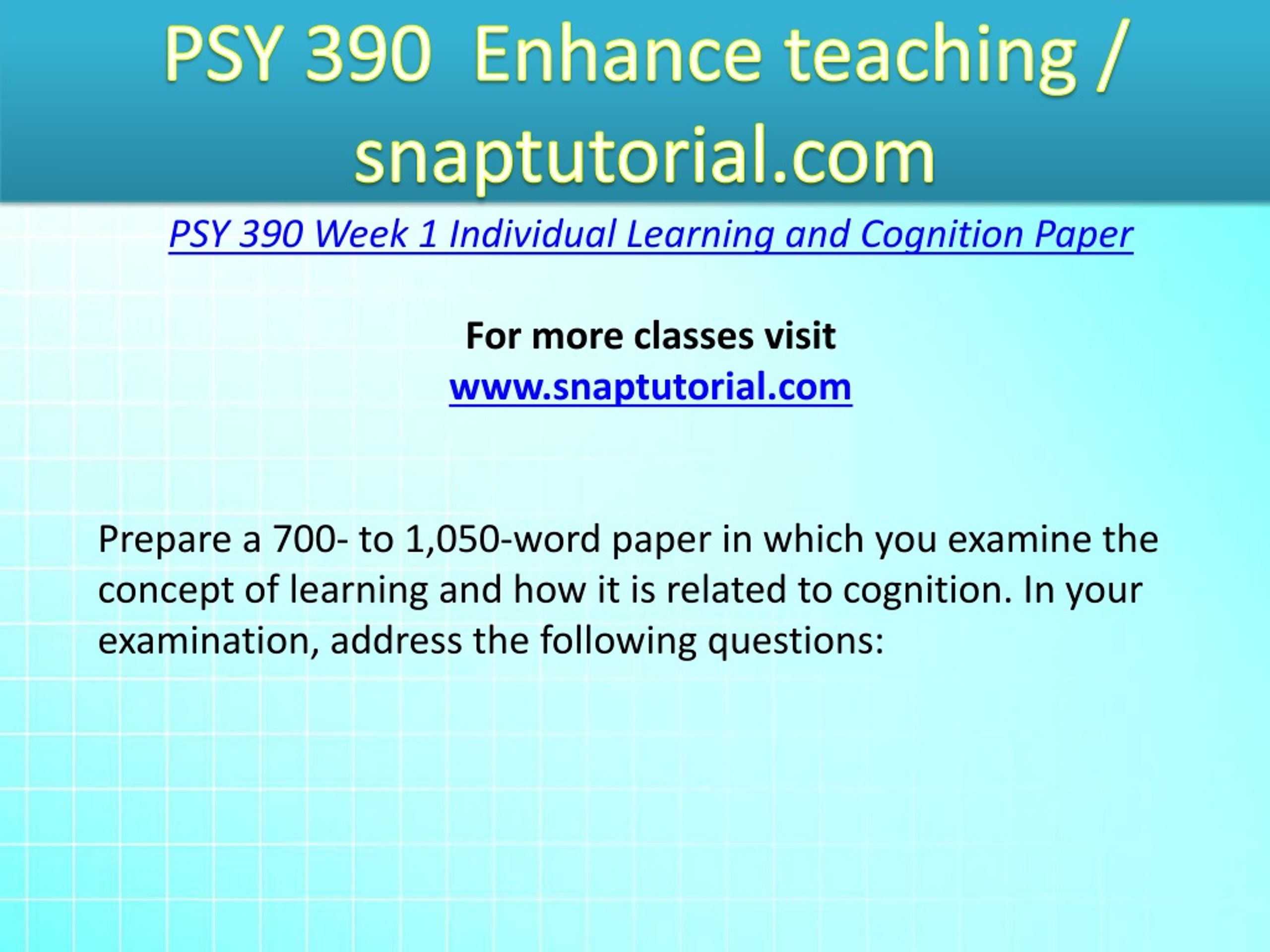 PSY 390 Enhance teaching / snaptutorial.com

PSY 390 Week 1 Individual Learning and Cognition Paper

For more classes visit
www.snaptutorial.com

Prepare a 700- to 1,050-word paper in which you examine the concept of learning and how it is related to cognition. In your examination, address the following questions: